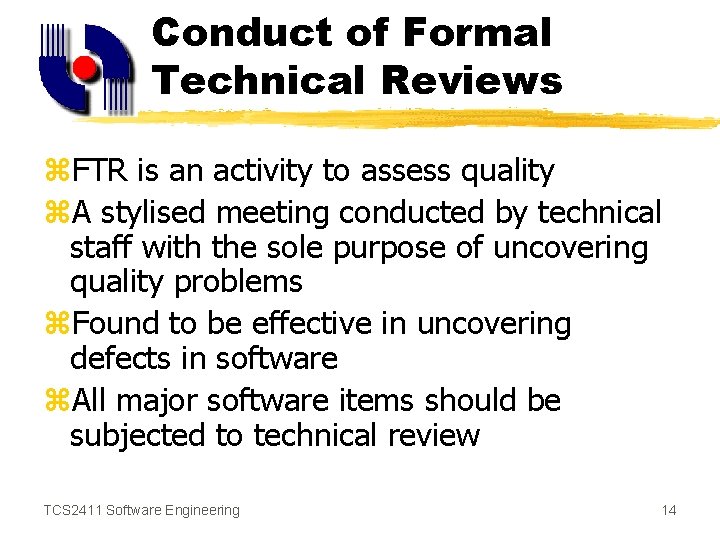 Conduct of Formal Technical Reviews

⌘FTR is an activity to assess quality

⌘A stylised meeting conducted by technical staff with the sole purpose of uncovering quality problems

⌘Found to be effective in uncovering defects in software

⌘All major software items should be subjected to technical review

TCS2411 Software Engineering

14